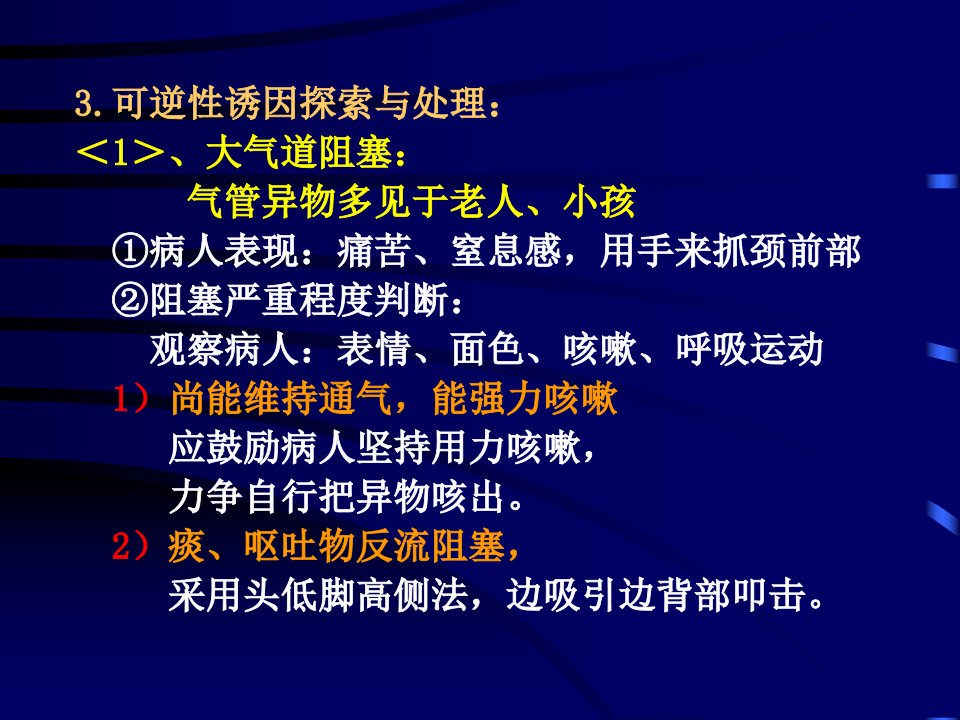 3.可逆性诱因探索与处理：
＜1＞、大气道阻塞：
气管异物多见于老人、小孩
①病人表现：痛苦、窒息感，用手来抓颈前部
②阻塞严重程度判断：
观察病人：表情、面色、咳嗽、呼吸运动
1）尚能维持通气，能强力咳嗽
应鼓励病人坚持用力咳嗽，
力争自行把异物咳出。
2）痰、呕吐物反流阻塞，
采用头低脚高侧法，边吸引边背部叩击。